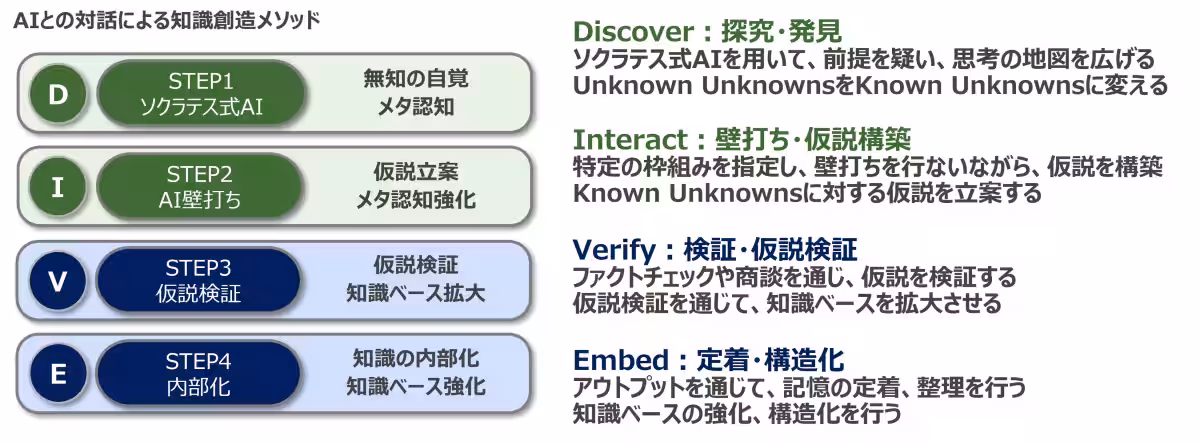 AIとの対話による知識創造メソッド

D
STEP1
ソクラテス式AI
無知の自覚
メタ認知

I
STEP2
AI壁打ち
仮説立案
メタ認知強化

V
STEP3
仮説検証
仮説検証
知識ベース拡大

E
STEP4
内部化
知識の内部化
知識ベース強化

Discover：探究・発見
ソクラテス式AIを用いて、前提を疑い、思考の地図を広げる
Unknown UnknownsをKnown Unknownsに変える

Interact：壁打ち・仮説構築
特定の枠組みを指定し、壁打ちを行ないながら、仮説を構築
Known Unknownsに対する仮説を立案する

Verify：検証・仮説検証
ファクトチェックや商談を通じ、仮説を検証する
仮説検証を通じて、知識ベースを拡大させる

Embed：定着・構造化
アウトプットを通じて、記憶の定着、整理を行う
知識ベースの強化、構造化を行う